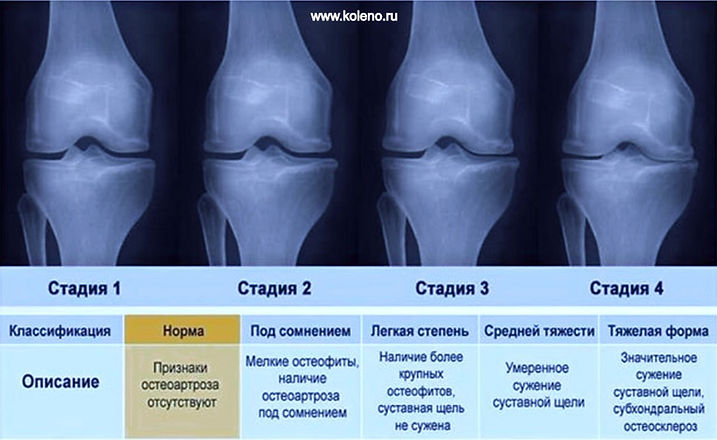 www.koleno.ru

Стадия 1 Стадия 2 Стадия 3 Стадия 4

| Классификация | Норма | Под сомнением | Легкая степень | Средней тяжести | Тяжелая форма |
|---|---|---|---|---|---|
| Описание | Признаки остеоартроза отсутствуют | Мелкие остеофиты, наличие остеоартроза под сомнением | Наличие более крупных остеофитов, суставная щель не сужена | Умеренное сужение суставной щели | Значительное сужение суставной щели, субхондральный остеосклероз |